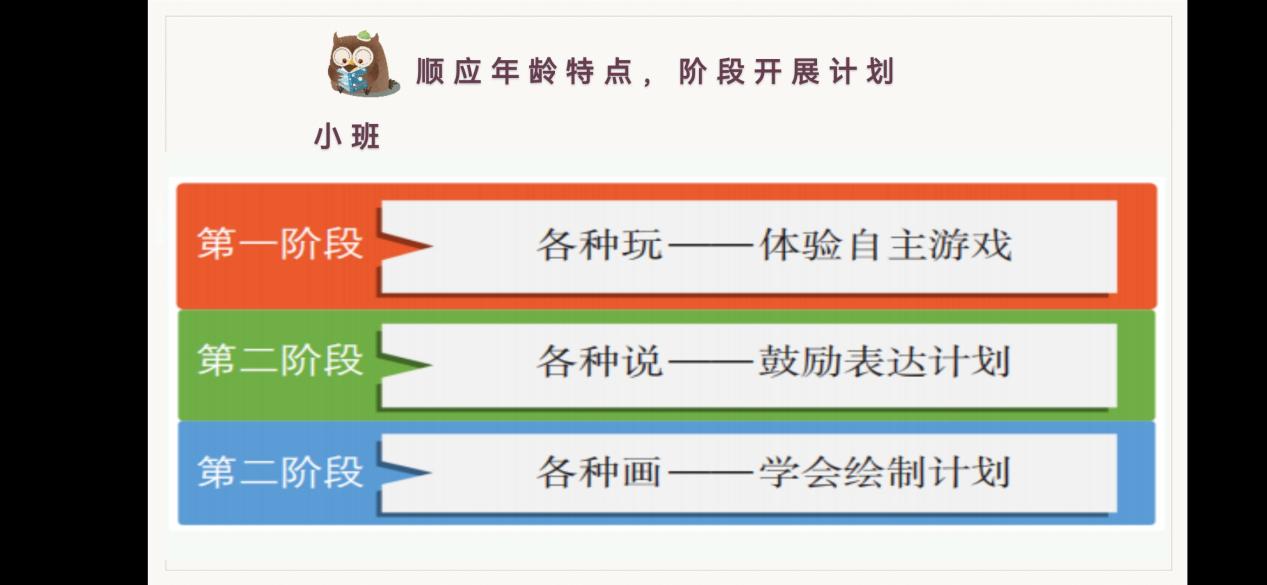 顺应年龄特点，阶段开展计划

小班

第一阶段 各种玩——体验自主游戏

第二阶段 各种说——鼓励表达计划

第二阶段 各种画——学会绘制计划